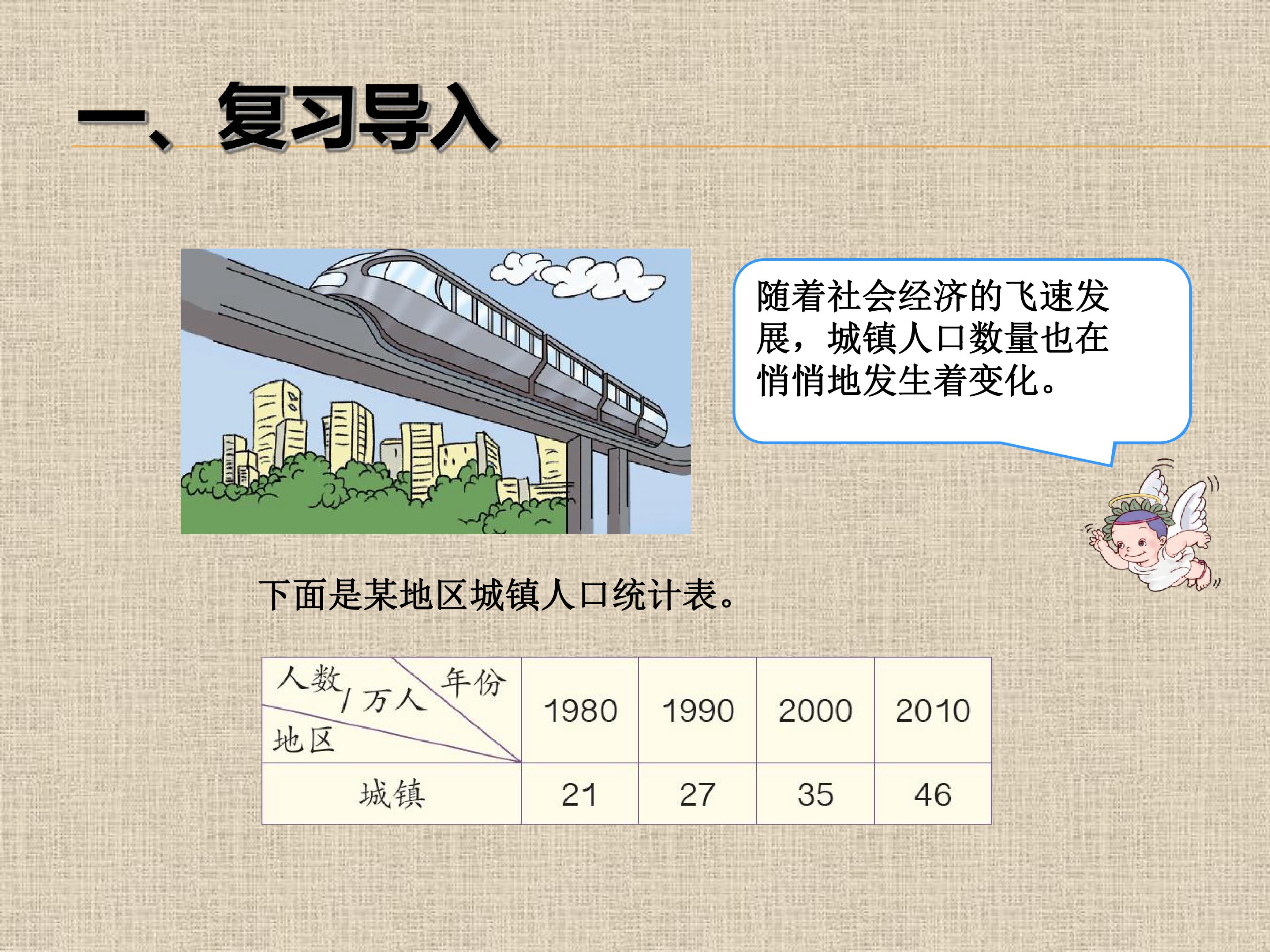 一、复习导入

随着社会经济的飞速发展，城镇人口数量也在悄悄地发生着变化。

下面是某地区城镇人口统计表。

| 人数/万人 年份 地区 | 1980 | 1990 | 2000 | 2010 |
|---|---|---|---|---|
| 城镇 | 21 | 27 | 35 | 46 |